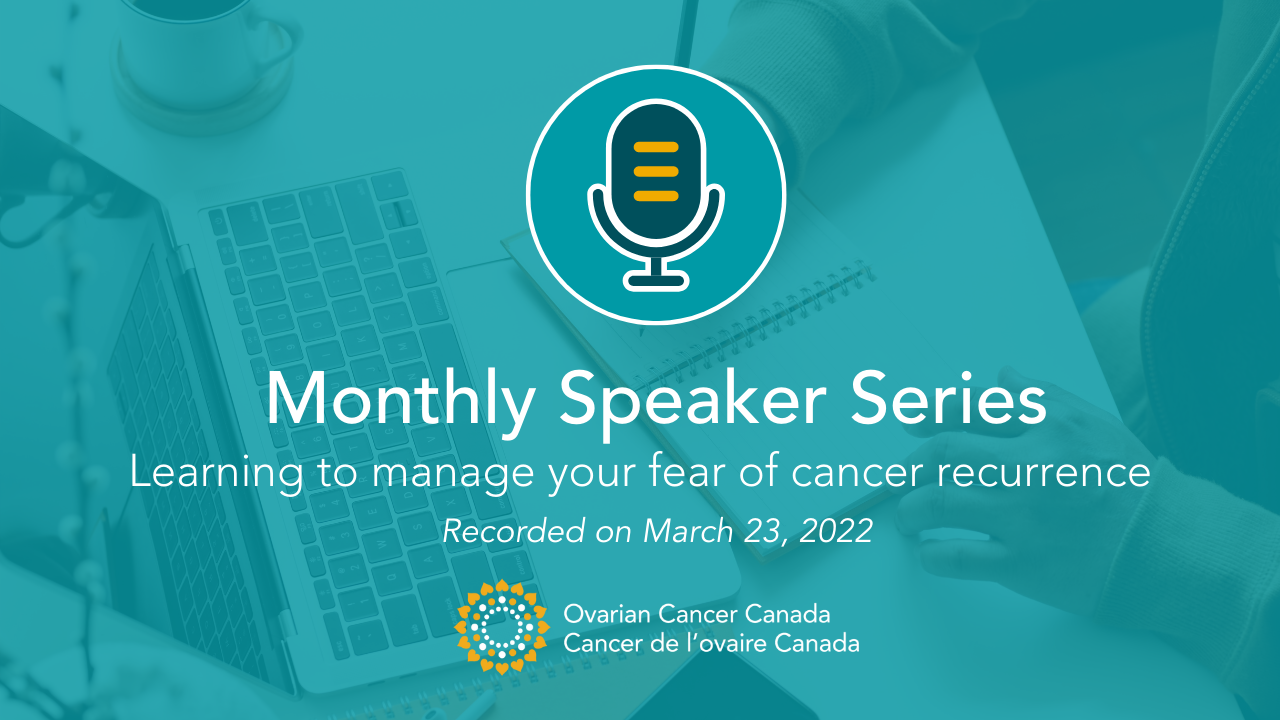 Monthly Speaker Series
Learning to manage your fear of cancer recurrence
Recorded on March 23, 2022

Ovarian Cancer Canada
Cancer de l'ovaire Canada